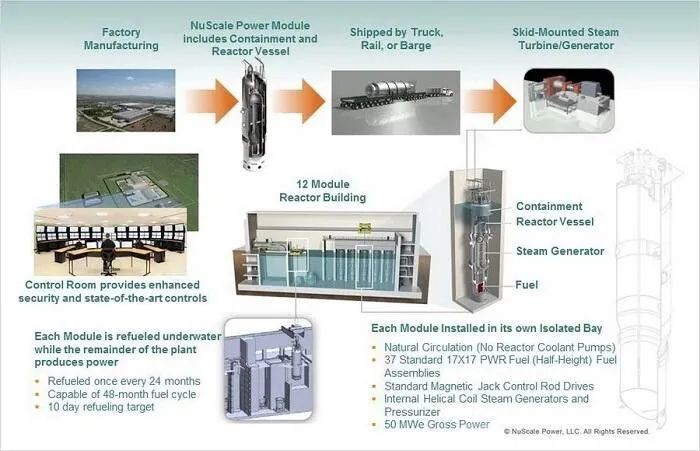 Factory Manufacturing

NuScale Power Module includes Containment and Reactor Vessel

Shipped by Truck, Rail, or Barge

Skid-Mounted Steam Turbine/Generator

12 Module Reactor Building

Containment

Reactor Vessel

Steam Generator

Fuel

Control Room provides enhanced security and state-of-the-art controls

Each Module is refueled underwater while the remainder of the plant produces power

- Refueled once every 24 months
- Capable of 48-month fuel cycle
- 10 day refueling target

Each Module Installed in its own Isolated Bay

- Natural Circulation (No Reactor Coolant Pumps)
- 37 Standard 17X17 PWR Fuel (Half-Height) Fuel Assemblies
- Standard Magnetic Jack Control Rod Drives
- Internal Helical Coil Steam Generators and Pressurizer
- 50 MWe Gross Power

© NuScale Power, LLC. All Rights Reserved